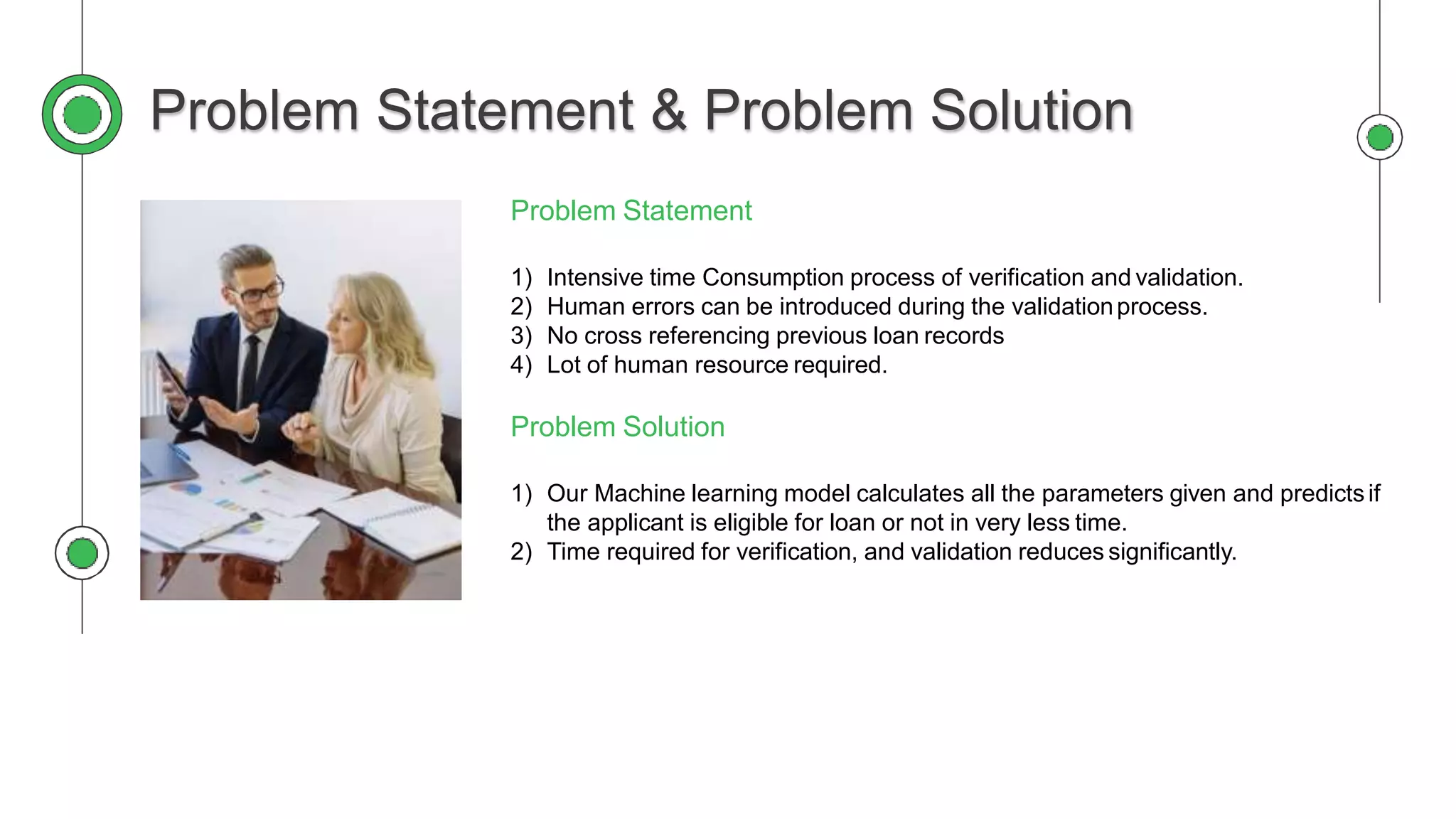 Problem Statement & Problem Solution

Problem Statement

1) Intensive time Consumption process of verification and validation.
2) Human errors can be introduced during the validation process.
3) No cross referencing previous loan records
4) Lot of human resource required.

Problem Solution

1) Our Machine learning model calculates all the parameters given and predicts if the applicant is eligible for loan or not in very less time.
2) Time required for verification, and validation reduces significantly.